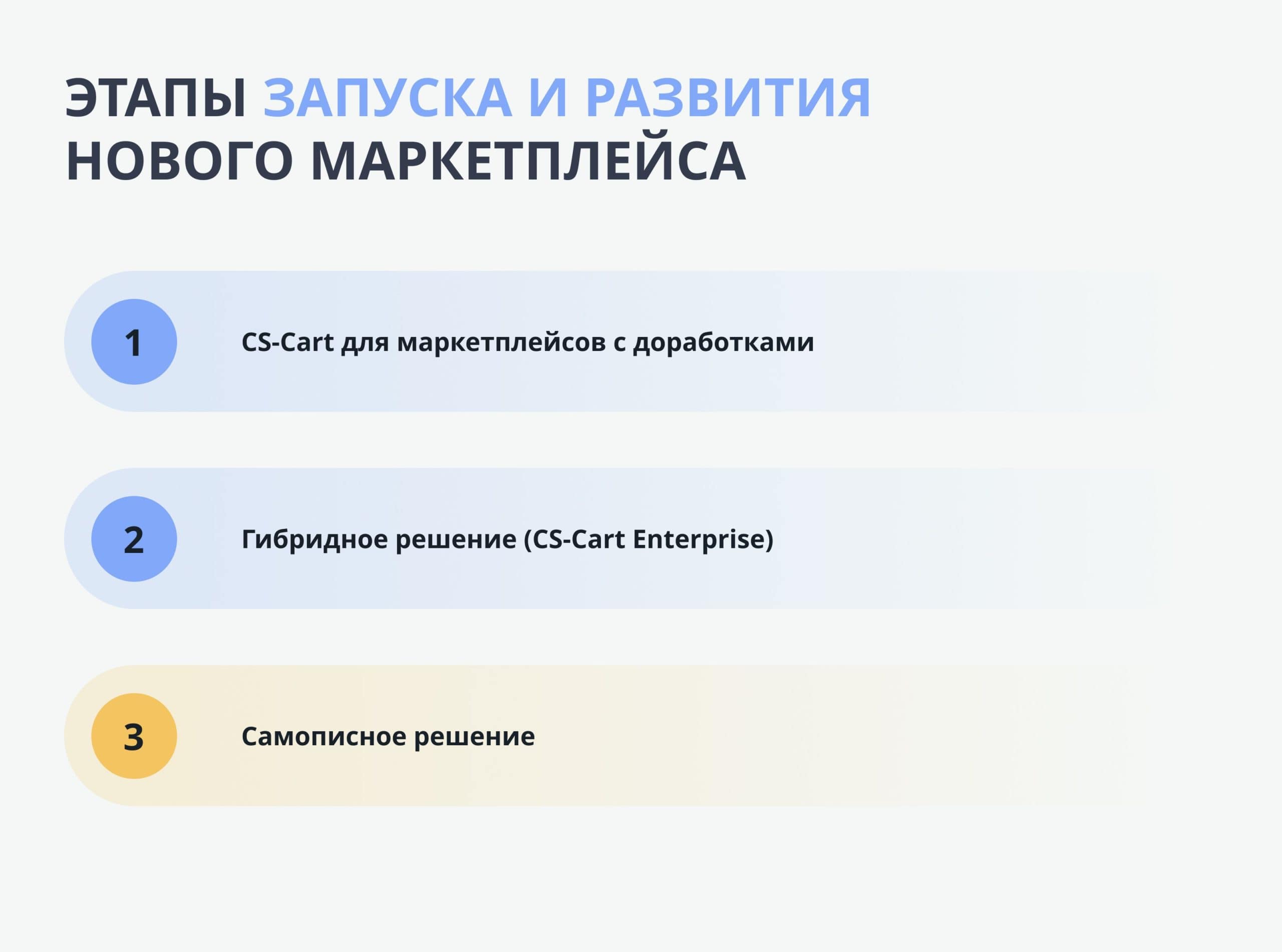 ЭТАПЫ ЗАПУСКА И РАЗВИТИЯ НОВОГО МАРКЕТПЛЕЙСА

1 CS-Cart для маркетплейсов с доработками

2 Гибридное решение (CS-Cart Enterprise)

3 Самописное решение